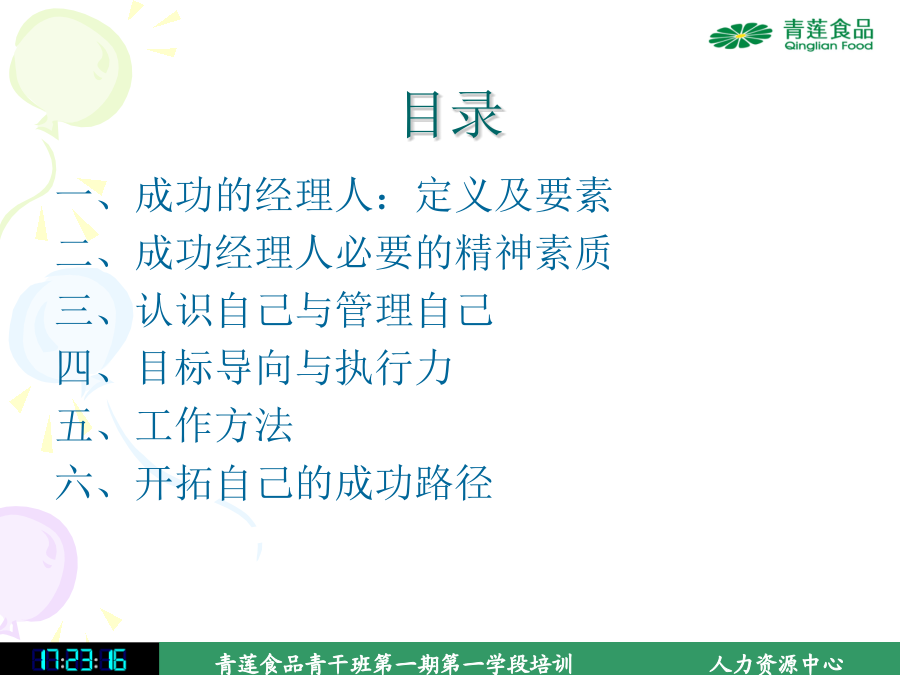 青莲食品
Qinglian Food

目录

一、成功的经理人：定义及要素
二、成功经理人必要的精神素质
三、认识自己与管理自己
四、目标导向与执行力
五、工作方法
六、开拓自己的成功路径

17:23:16 青莲食品青干班第一期第一学段培训 人力资源中心